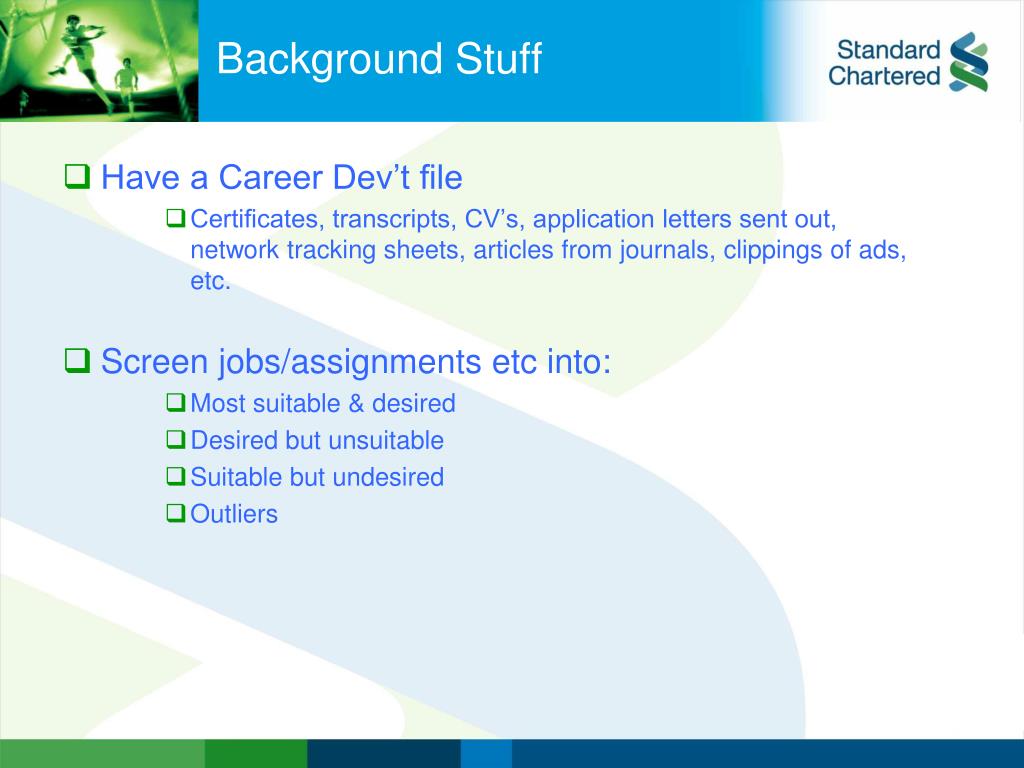 Background Stuff

Standard Chartered

❑ Have a Career Dev’t file

❑ Certificates, transcripts, CV’s, application letters sent out, network tracking sheets, articles from journals, clippings of ads, etc.

❑ Screen jobs/assignments etc into:

❑ Most suitable & desired

❑ Desired but unsuitable

❑ Suitable but undesired

❑ Outliers